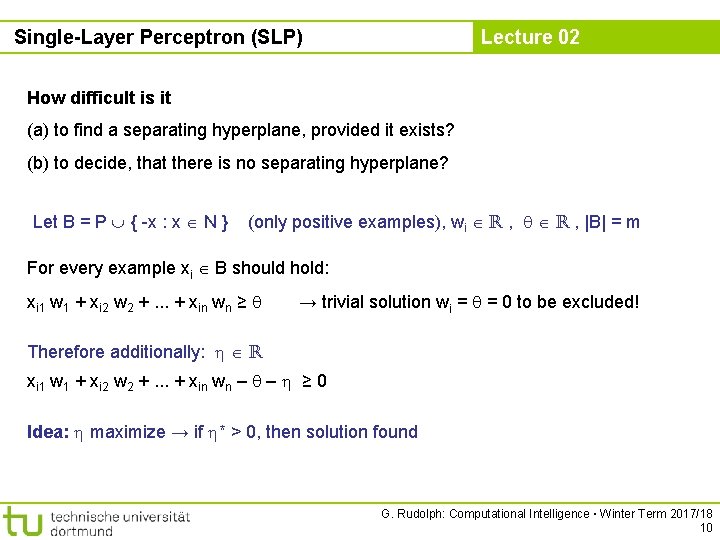 Single-Layer Perceptron (SLP)

Lecture 02

How difficult is it

(a) to find a separating hyperplane, provided it exists?

(b) to decide, that there is no separating hyperplane?

Let $B = P \cup \{ -x : x \in N \}$ (only positive examples), $w_i \in \mathbb{R}$ , $\theta \in \mathbb{R}$ , $|B| = m$

For every example $x_i \in B$ should hold:

$x_{i1} w_1 + x_{i2} w_2 + ... + x_{in} w_n \geq \theta$ → trivial solution $w_i = \theta = 0$ to be excluded!

Therefore additionally: $\eta \in \mathbb{R}$

$x_{i1} w_1 + x_{i2} w_2 + ... + x_{in} w_n - \theta - \eta \geq 0$

Idea: $\eta$ maximize → if $\eta^* > 0$, then solution found

tu technische universität dortmund

G. Rudolph: Computational Intelligence ▪ Winter Term 2017/18

10